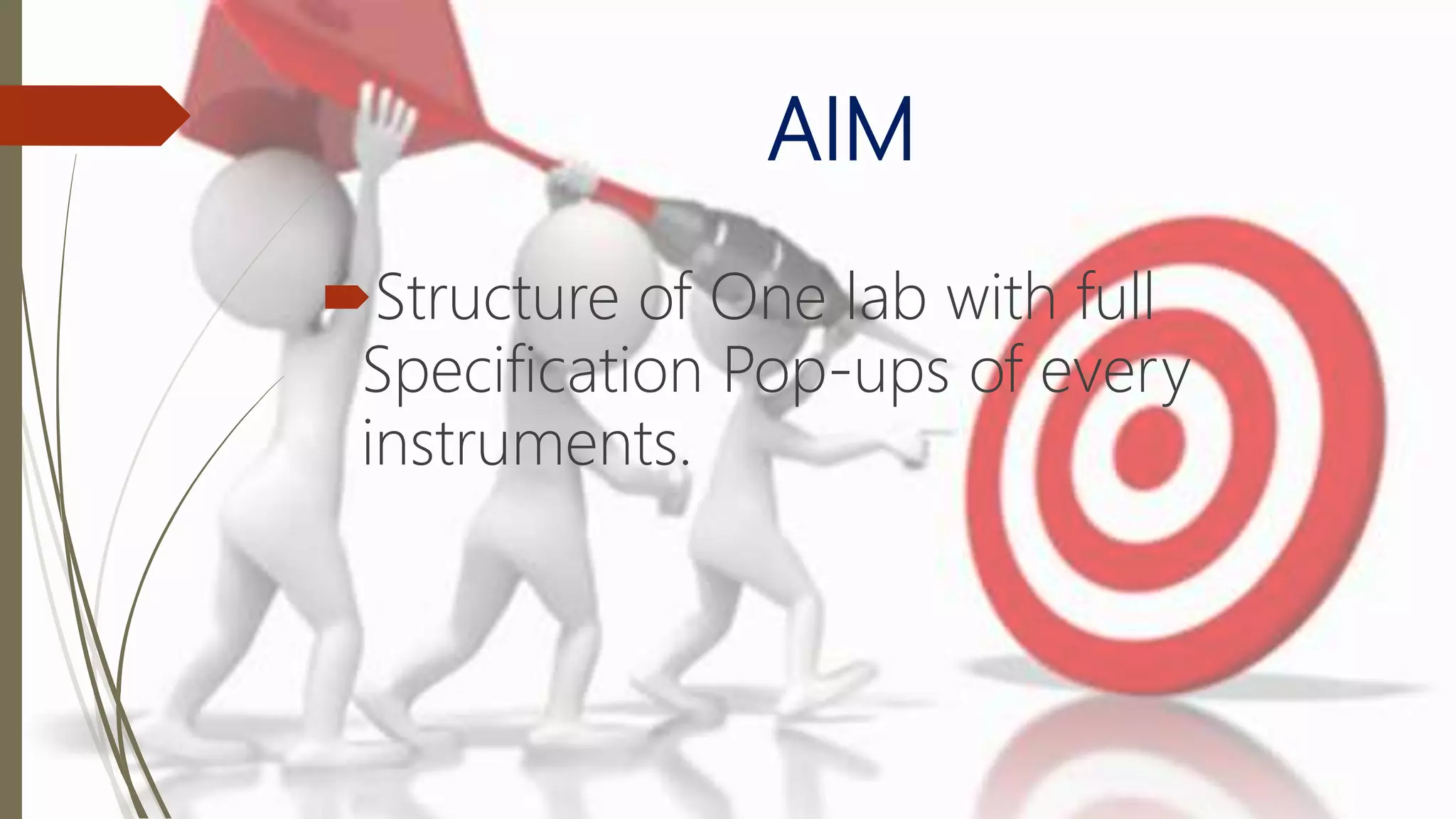 AIM

Structure of One lab with full Specification Pop-ups of every instruments.